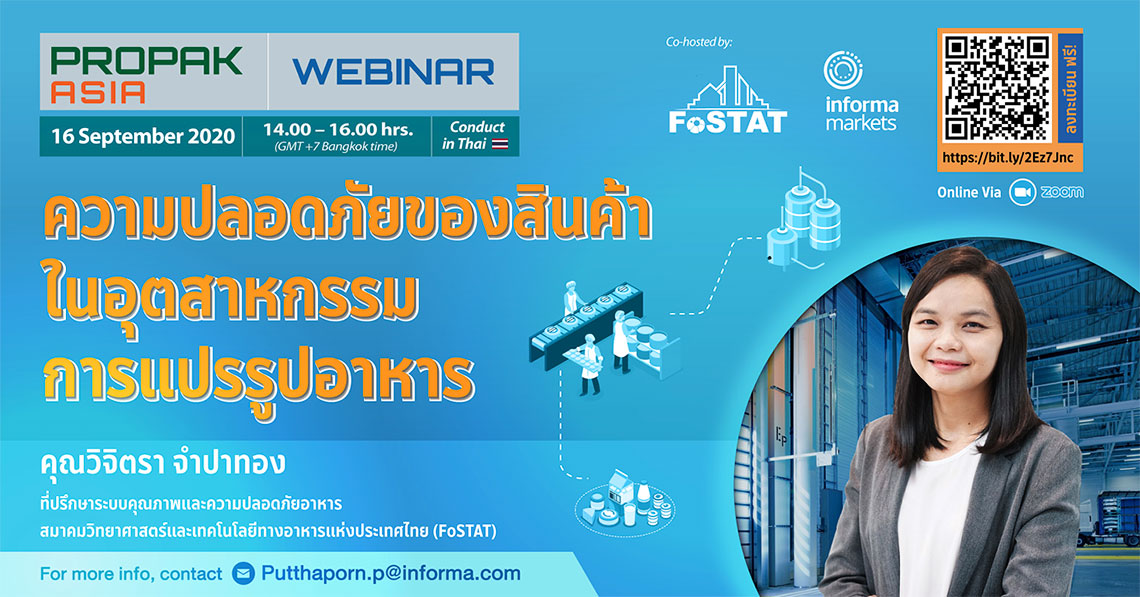 PROPAK ASIA

WEBINAR

16 September 2020

14.00 – 16.00 hrs. (GMT +7 Bangkok time)

Conduct in Thai

Co-hosted by:

FoSTAT

informa markets

ลงทะเบียน ฟรี!

https://bit.ly/2Ez7Jnc

Online Via zoom

ความปลอดภัยของสินค้า ในอุตสาหกรรม การแปรรูปอาหาร

คุณวิจิตรา จำปาทอง

ที่ปรึกษาระบบคุณภาพและความปลอดภัยอาหาร
สมาคมวิทยาศาสตร์และเทคโนโลยีทางอาหารแห่งประเทศไทย (FoSTAT)

For more info, contact Putthaporn.p@informa.com